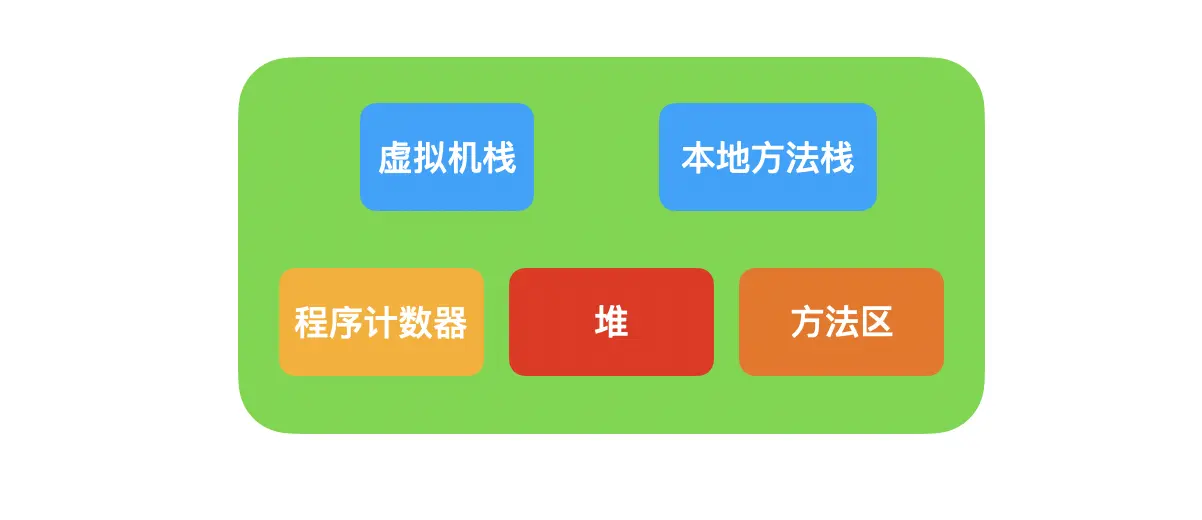 虚拟机栈

本地方法栈

程序计数器

堆

方法区